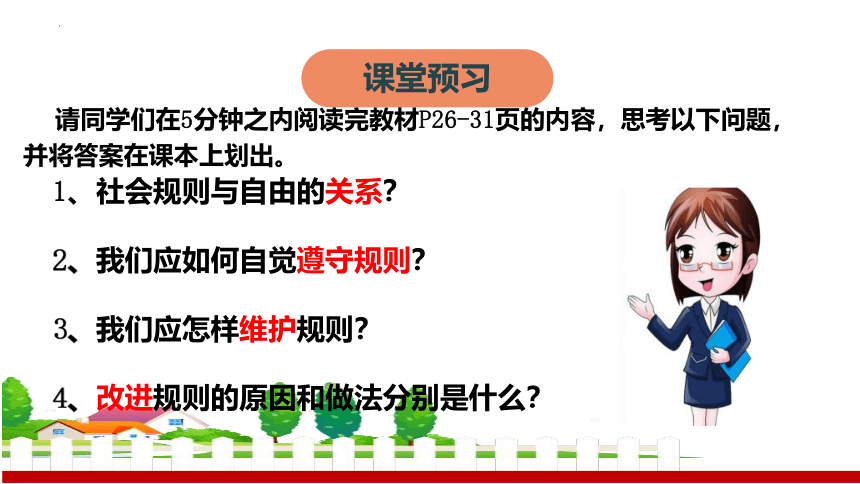 课堂预习

请同学们在5分钟之内阅读完教材P26-31页的内容，思考以下问题，并将答案在课本上划出。

1、社会规则与自由的关系？

2、我们应如何自觉遵守规则？

3、我们应怎样维护规则？

4、改进规则的原因和做法分别是什么？